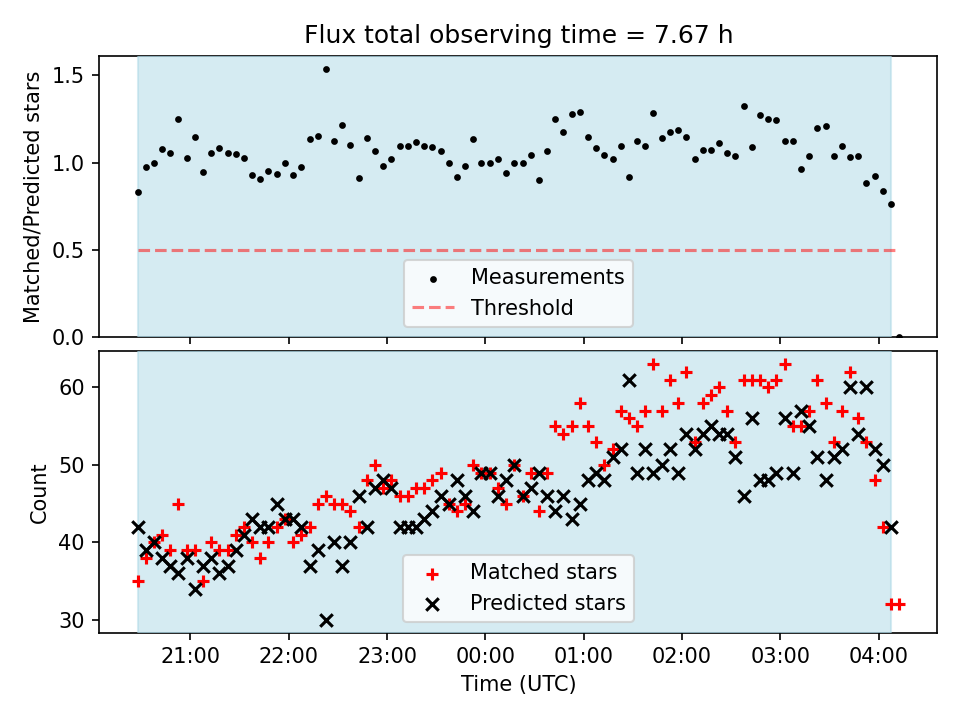 Flux total observing time = 7.67 h

Matched/Predicted stars

1.5
1.0
0.5
0.0

Measurements
Threshold

Count

60
50
40
30

Matched stars
Predicted stars

21:00
22:00
23:00
00:00
01:00
02:00
03:00
04:00

Time (UTC)